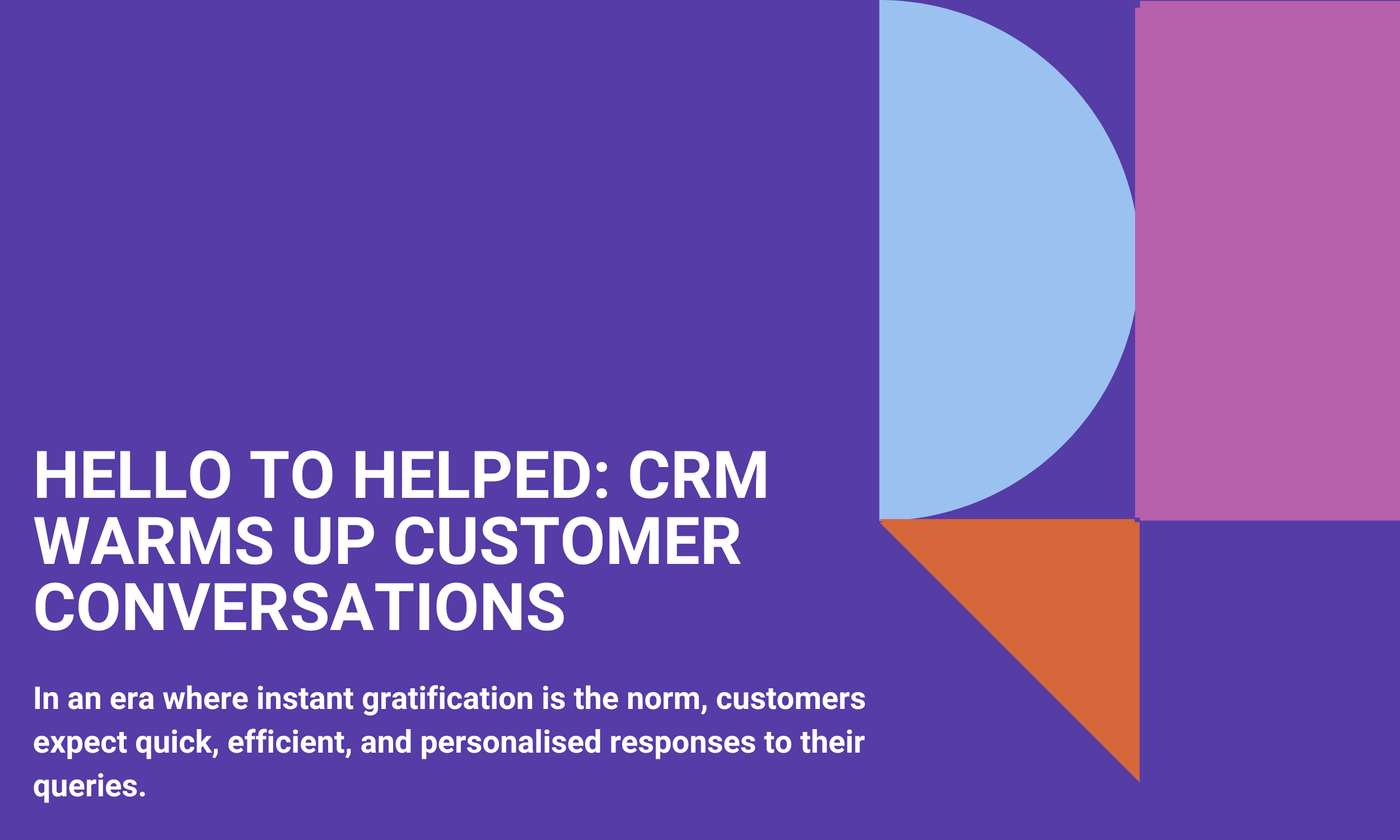 HELLO TO HELPED: CRM WARMS UP CUSTOMER CONVERSATIONS

In an era where instant gratification is the norm, customers expect quick, efficient, and personalised responses to their queries.